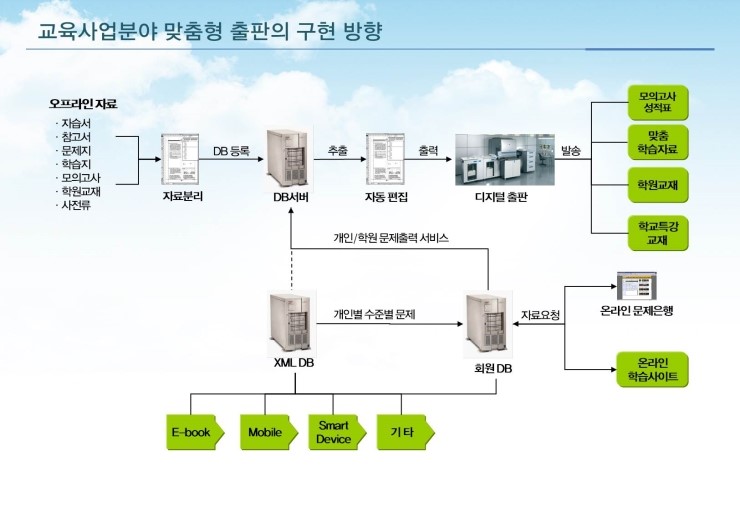 교육사업분야 맞춤형 출판의 구현 방향

오프라인 자료
· 자습서
· 참고서
· 문제지
· 학습지
· 모의고사
· 학원교재
· 사전류

자료분리

DB 등록

DB서버

추출

자동 편집

출력

디지털 출판

발송

모의고사 성적표

맞춤 학습자료

학원교재

학교특강 교재

개인/학원 문제출력 서비스

XML DB

개인별 수준별 문제

회원 DB

자료요청

온라인 문제은행

온라인 학습사이트

E-book

Mobile

Smart Device

기 타